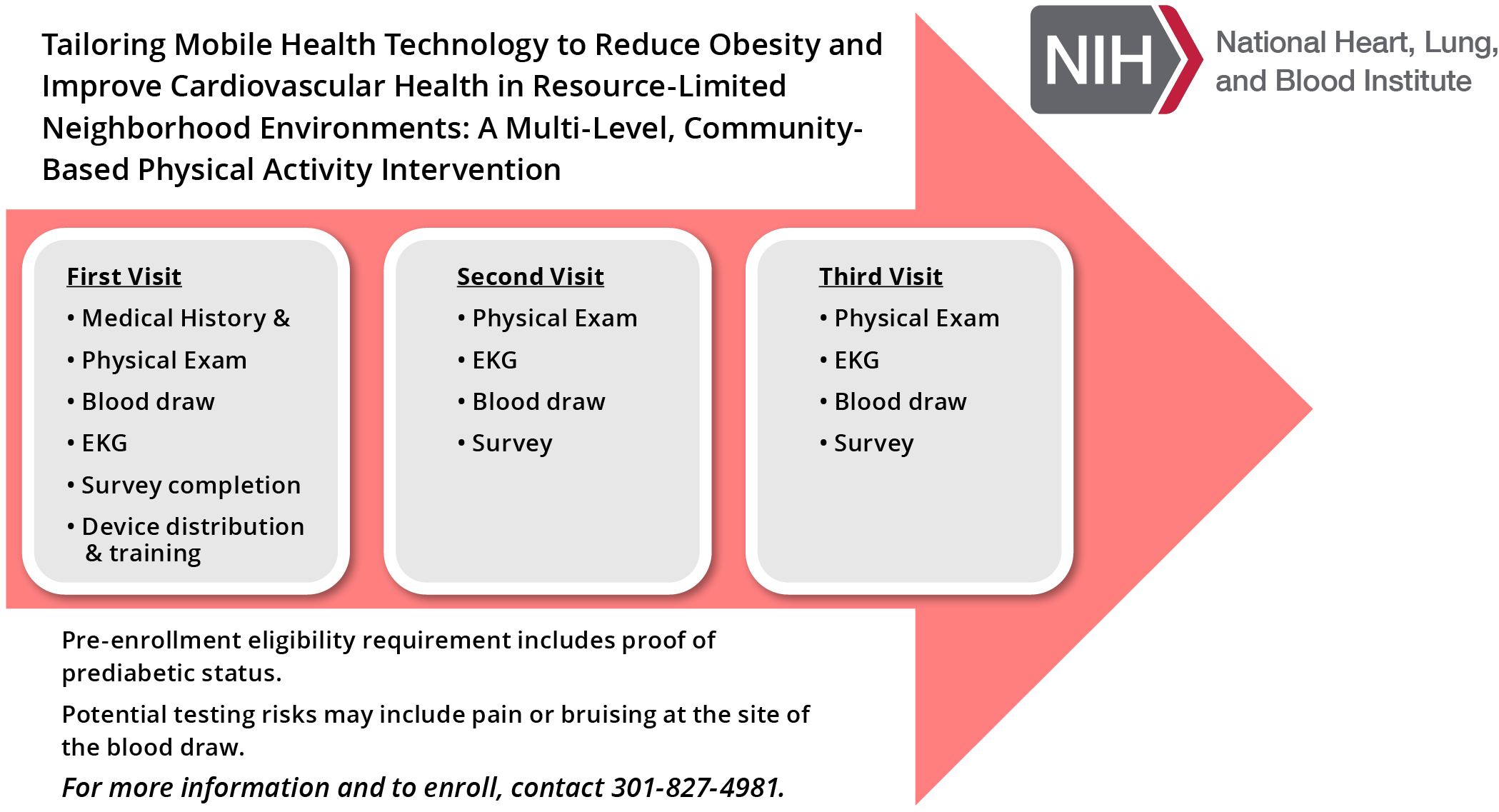 Tailoring Mobile Health Technology to Reduce Obesity and Improve Cardiovascular Health in Resource-Limited Neighborhood Environments: A Multi-Level, Community-Based Physical Activity Intervention

NIH National Heart, Lung, and Blood Institute

First Visit
• Medical History &
• Physical Exam
• Blood draw
• EKG
• Survey completion
• Device distribution & training

Second Visit
• Physical Exam
• EKG
• Blood draw
• Survey

Third Visit
• Physical Exam
• EKG
• Blood draw
• Survey

Pre-enrollment eligibility requirement includes proof of prediabetic status.

Potential testing risks may include pain or bruising at the site of the blood draw.

For more information and to enroll, contact 301-827-4981.